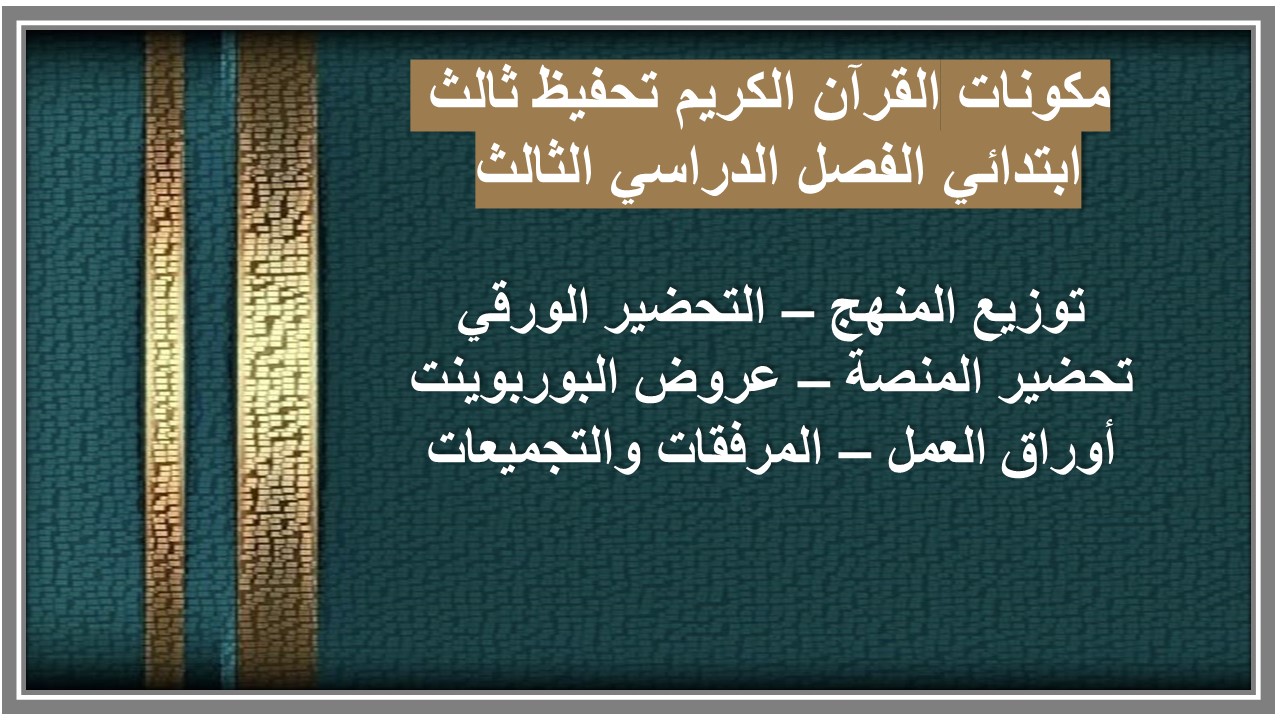 مكونات القرآن الكريم تحفيظ ثالث ابتدائي الفصل الدراسي الثالث

توزيع المنهج – التحضير الورقي
تحضير المنصة – عروض البوربوينت
أوراق العمل – المرفقات والتجميعات